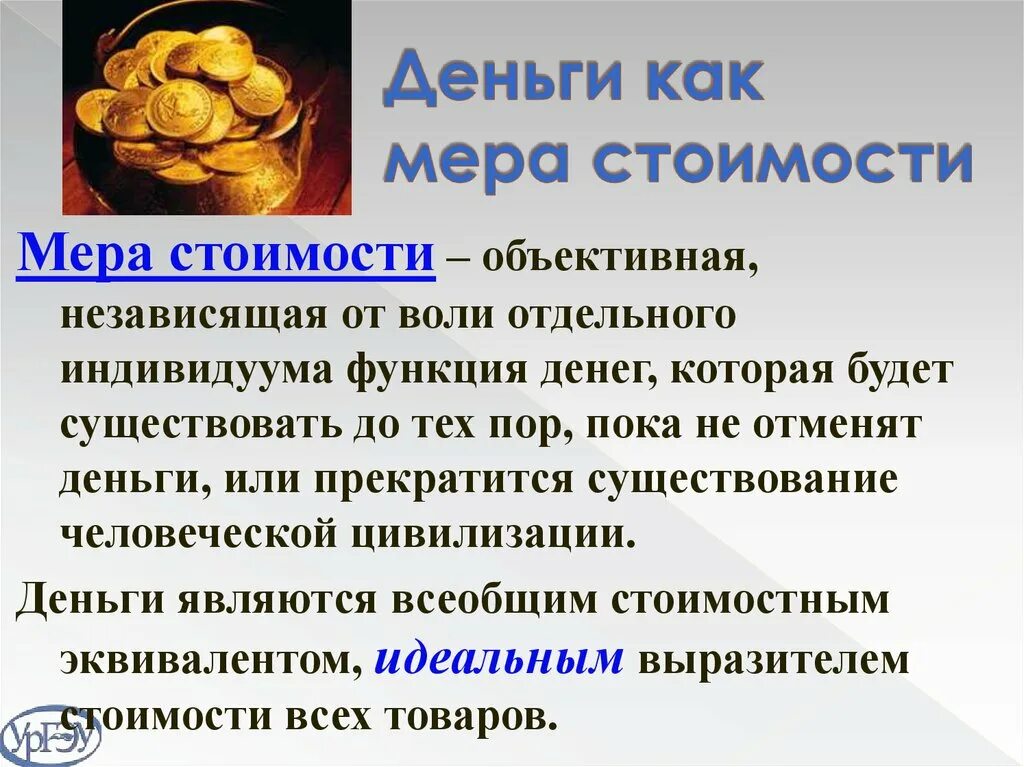 Деньги как мера стоимости

Мера стоимости – объективная, независящая от воли отдельного индивидуума функция денег, которая будет существовать до тех пор, пока не отменят деньги, или прекратится существование человеческой цивилизации.

Деньги являются всеобщим стоимостным эквивалентом, идеальным выразителем стоимости всех товаров.

УрГЭУ